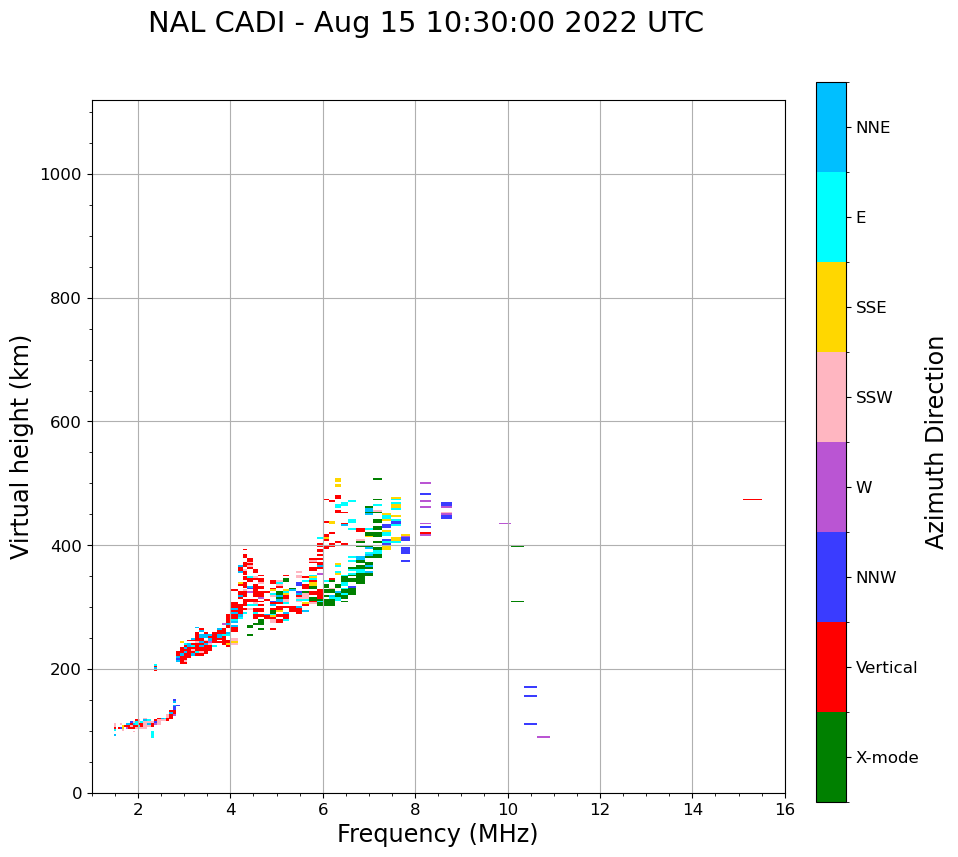 NAL CADI - Aug 15 10:30:00 2022 UTC

Virtual height (km)

1000
800
600
400
200
0

2
4
6
8
10
12
14
16

Frequency (MHz)

NNE
E
SSE
SSW
W
NNW
Vertical
X-mode

Azimuth Direction